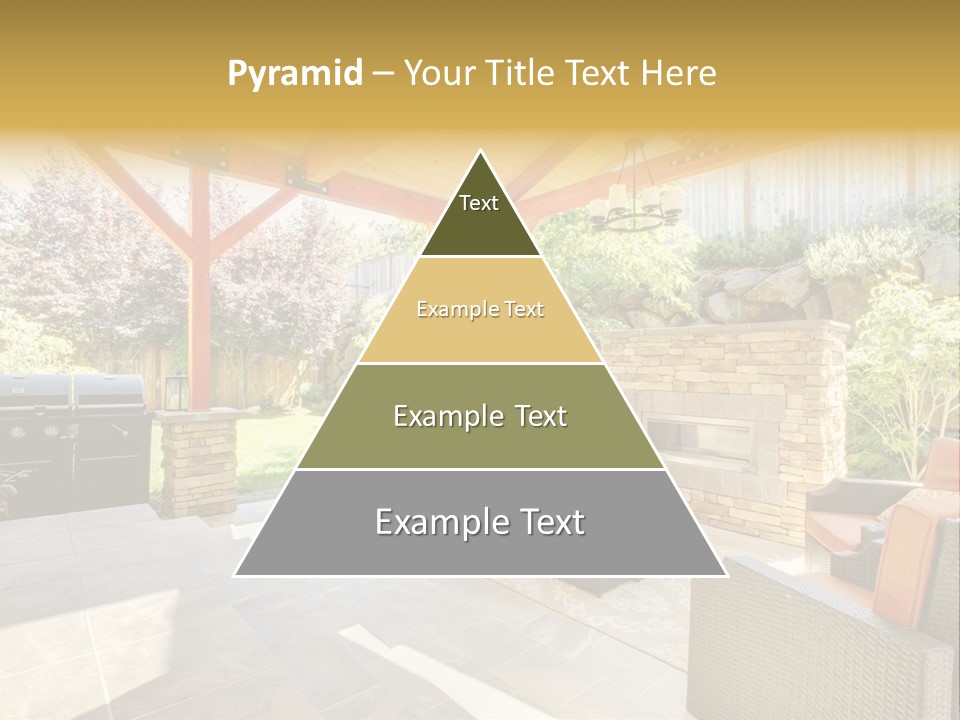 Pyramid – Your Title Text Here

Text

Example Text

Example Text

Example Text